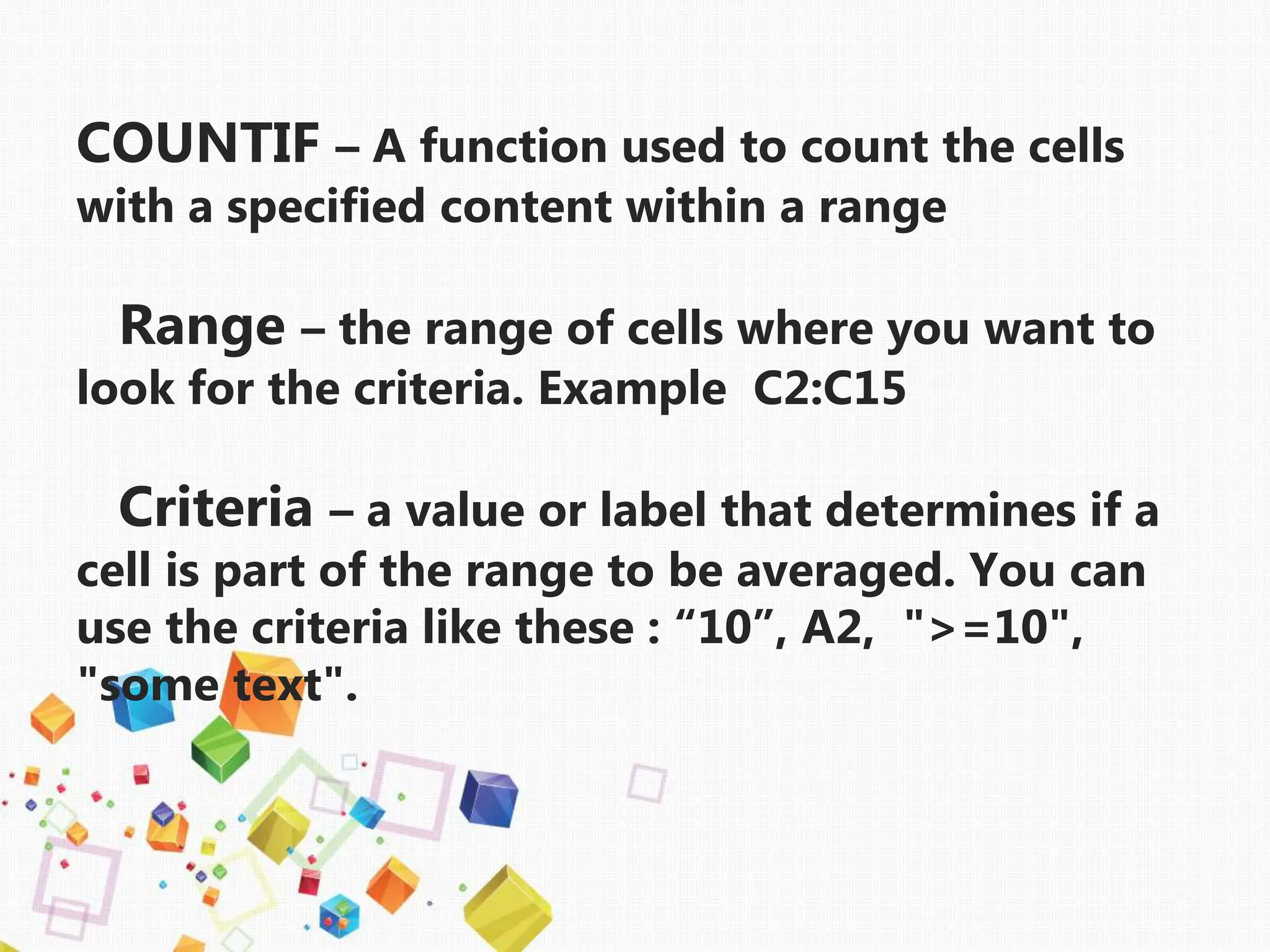 COUNTIF – A function used to count the cells with a specified content within a range

Range – the range of cells where you want to look for the criteria. Example  C2:C15

Criteria – a value or label that determines if a cell is part of the range to be averaged. You can use the criteria like these : “10”, A2,  ">=10", "some text".